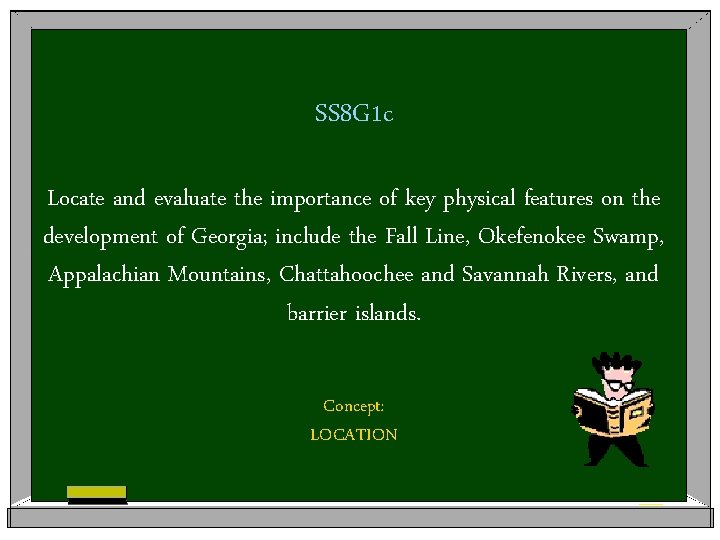 SS8G1c

Locate and evaluate the importance of key physical features on the development of Georgia; include the Fall Line, Okefenokee Swamp, Appalachian Mountains, Chattahoochee and Savannah Rivers, and barrier islands.

Concept:
LOCATION